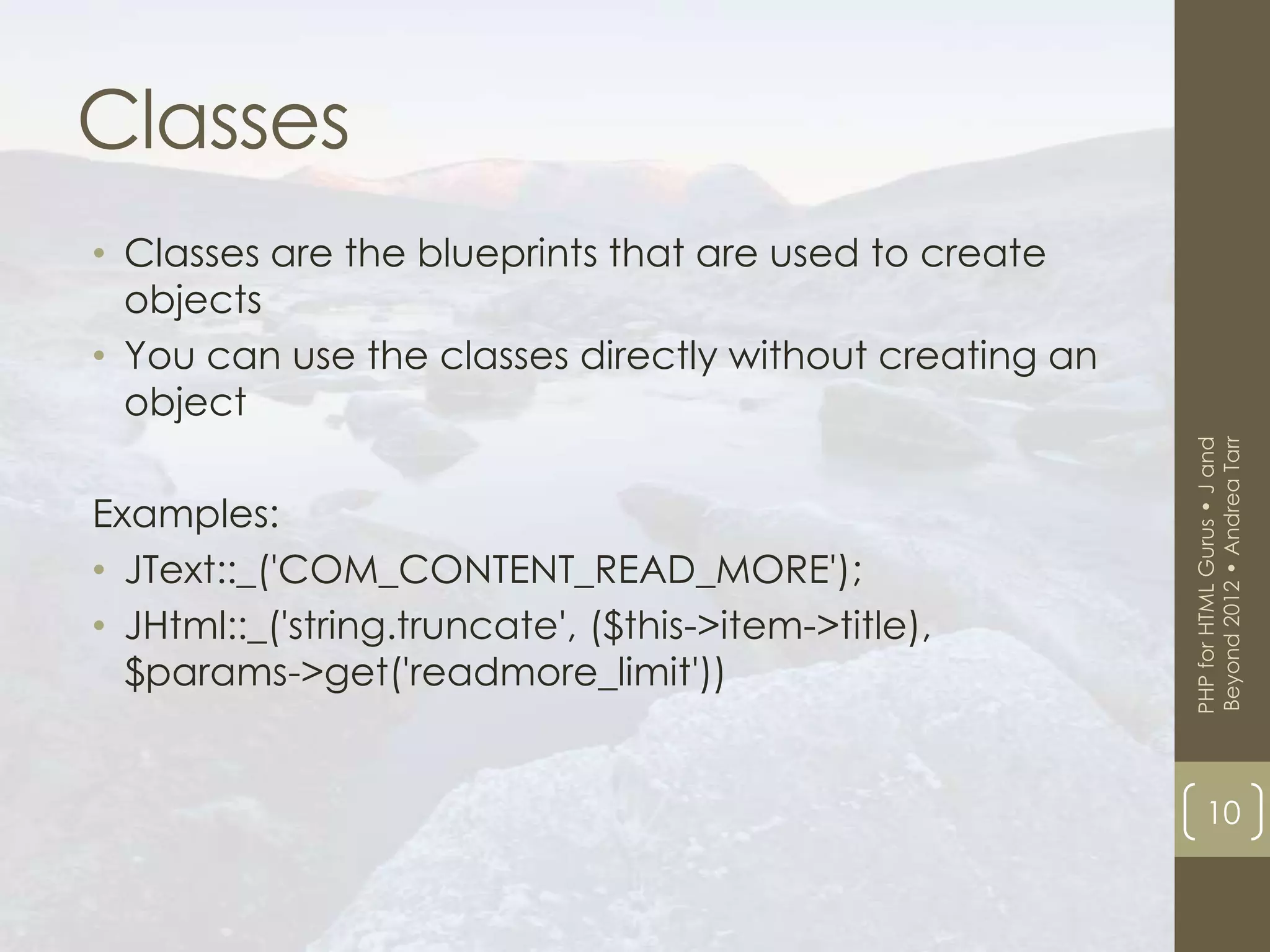 Classes

• Classes are the blueprints that are used to create objects
• You can use the classes directly without creating an object

Examples:
• JText::_('COM_CONTENT_READ_MORE');
• JHtml::_('string.truncate', ($this->item->title), $params->get('readmore_limit'))

PHP for HTML Gurus • J and Beyond 2012 • Andrea Tarr

10